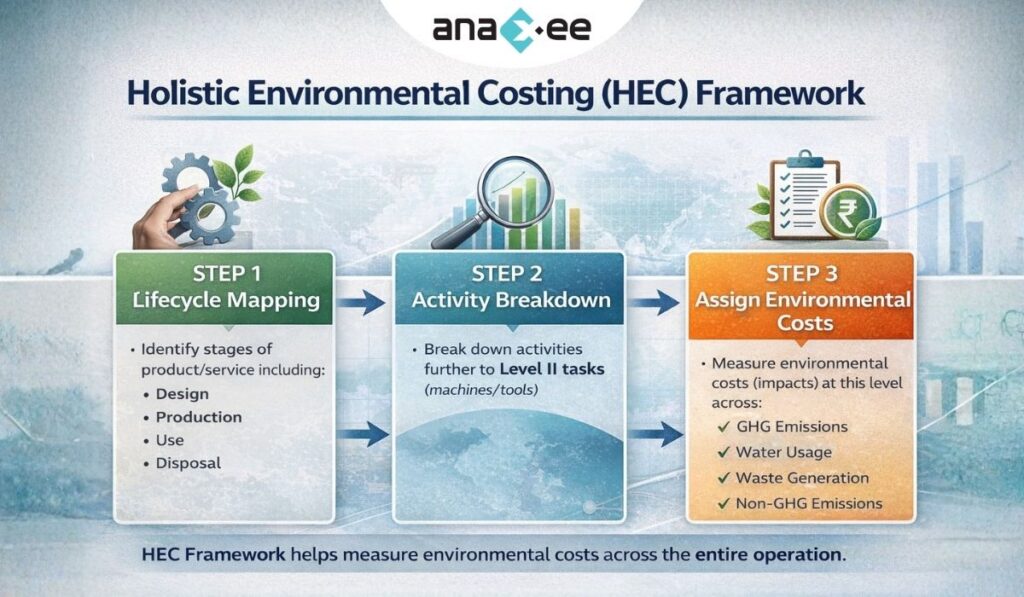 anaxee

Holistic Environmental Costing (HEC) Framework

STEP 1
Lifecycle Mapping

• Identify stages of product/service including:
• Design
• Production
• Use
• Disposal

STEP 2
Activity Breakdown

• Break down activities further to Level II tasks (machines/tools)

STEP 3
Assign Environmental Costs

• Measure environmental costs (impacts) at this level across:
✓ GHG Emissions
✓ Water Usage
✓ Waste Generation
✓ Non-GHG Emissions

HEC Framework helps measure environmental costs across the entire operation.